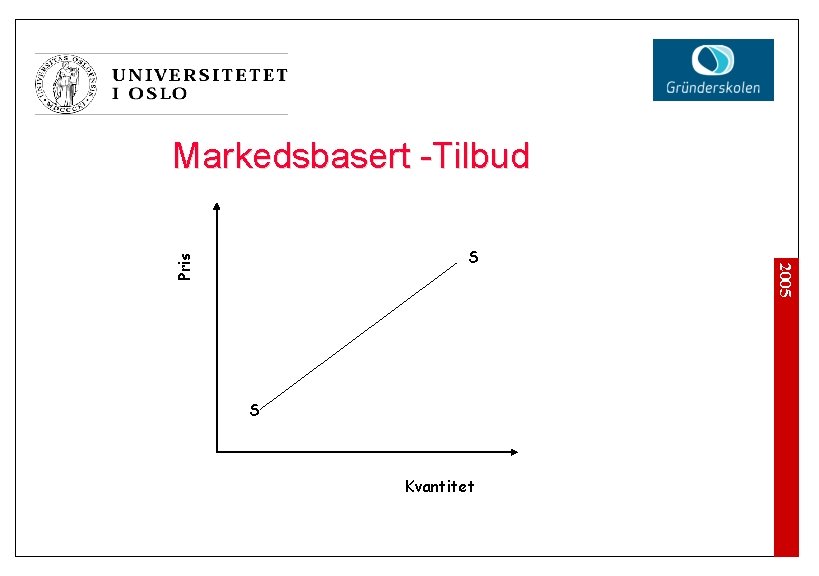 UNIVERSITETET
I OSLO

Gründerskolen

Markedsbasert -Tilbud

Pris

S

S

Kvantitet

2005